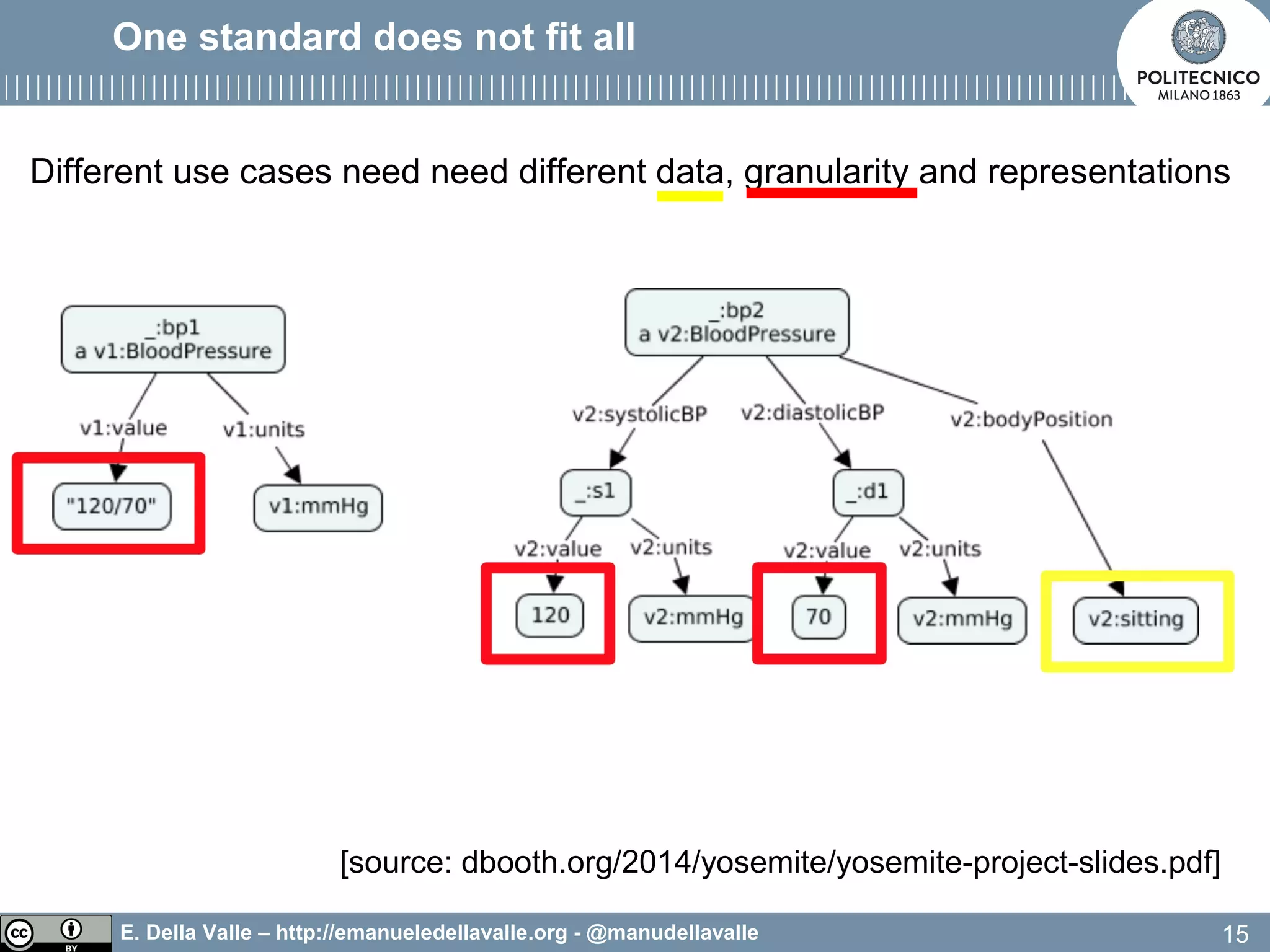 One standard does not fit all

POLITECNICO
MILANO 1863

Different use cases need need different data, granularity and representations

_:bp1
a v1:BloodPressure

v1:value

v1:units

"120/70"

v1:mmHg

_:bp2
a v2:BloodPressure

v2:systolicBP

v2:diastolicBP

v2:bodyPosition

_:s1

_:d1

v2:value

v2:units

v2:value

v2:units

120

v2:mmHg

70

v2:mmHg

v2:sitting

[source: dbooth.org/2014/yosemite/yosemite-project-slides.pdf]

cc BY

E. Della Valle – http://emanueledellavalle.org - @manudellavalle

15